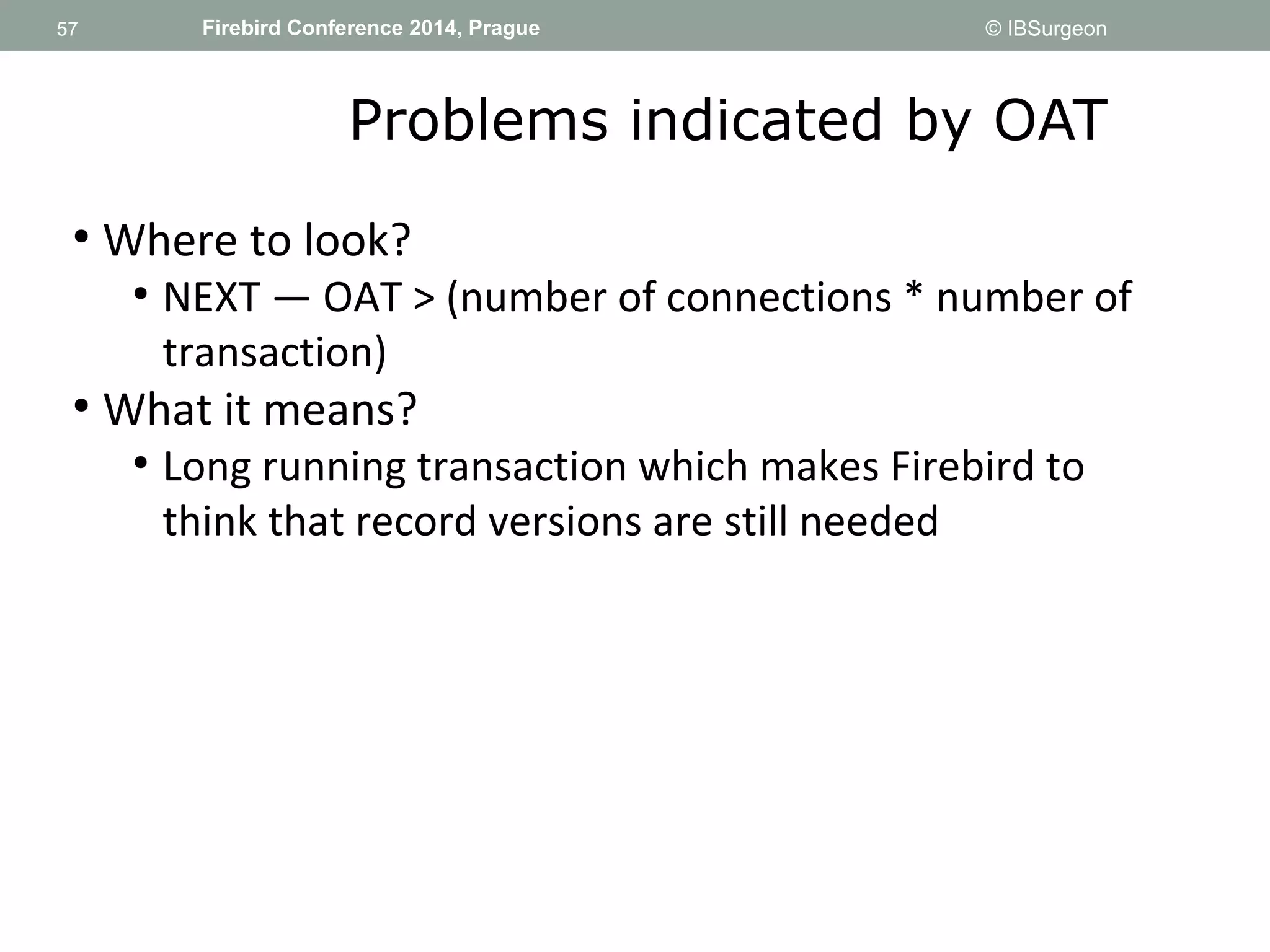 57 Firebird Conference 2014, Prague © IBSurgeon

Problems indicated by OAT

• Where to look?
 • NEXT — OAT > (number of connections * number of transaction)
• What it means?
 • Long running transaction which makes Firebird to think that record versions are still needed